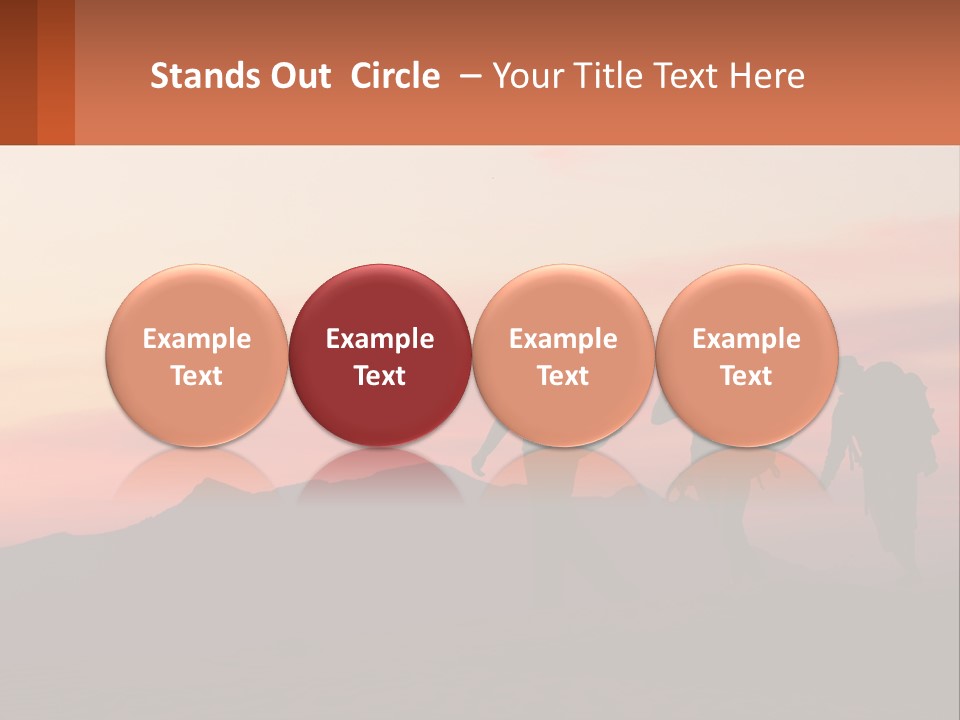 Stands Out  Circle  – Your Title Text Here

Example Text

Example Text

Example Text

Example Text